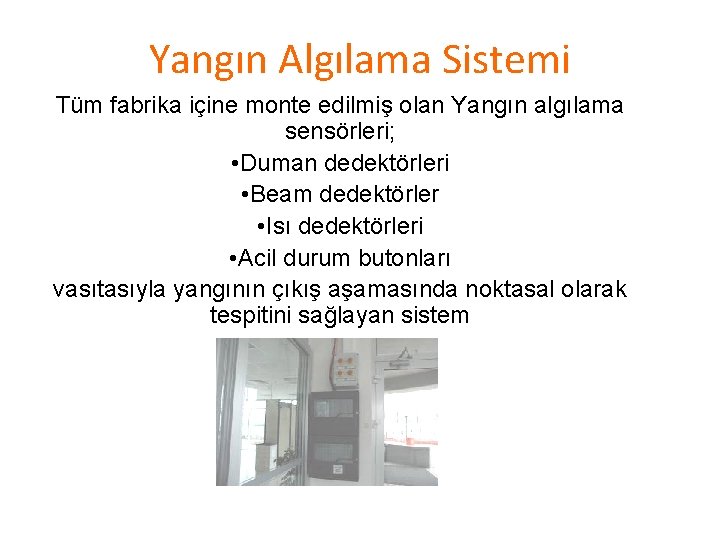 Yangın Algılama Sistemi

Tüm fabrika içine monte edilmiş olan Yangın algılama sensörleri;

•Duman dedektörleri
•Beam dedektörler
•Isı dedektörleri
•Acil durum butonları

vasıtasıyla yangının çıkış aşamasında noktasal olarak tespitini sağlayan sistem